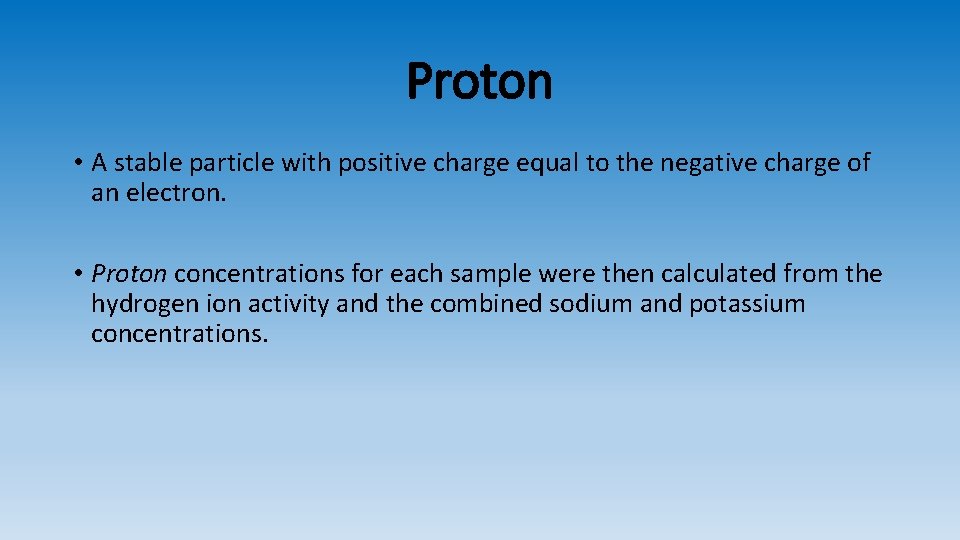 Proton

• A stable particle with positive charge equal to the negative charge of an electron.

• Proton concentrations for each sample were then calculated from the hydrogen ion activity and the combined sodium and potassium concentrations.